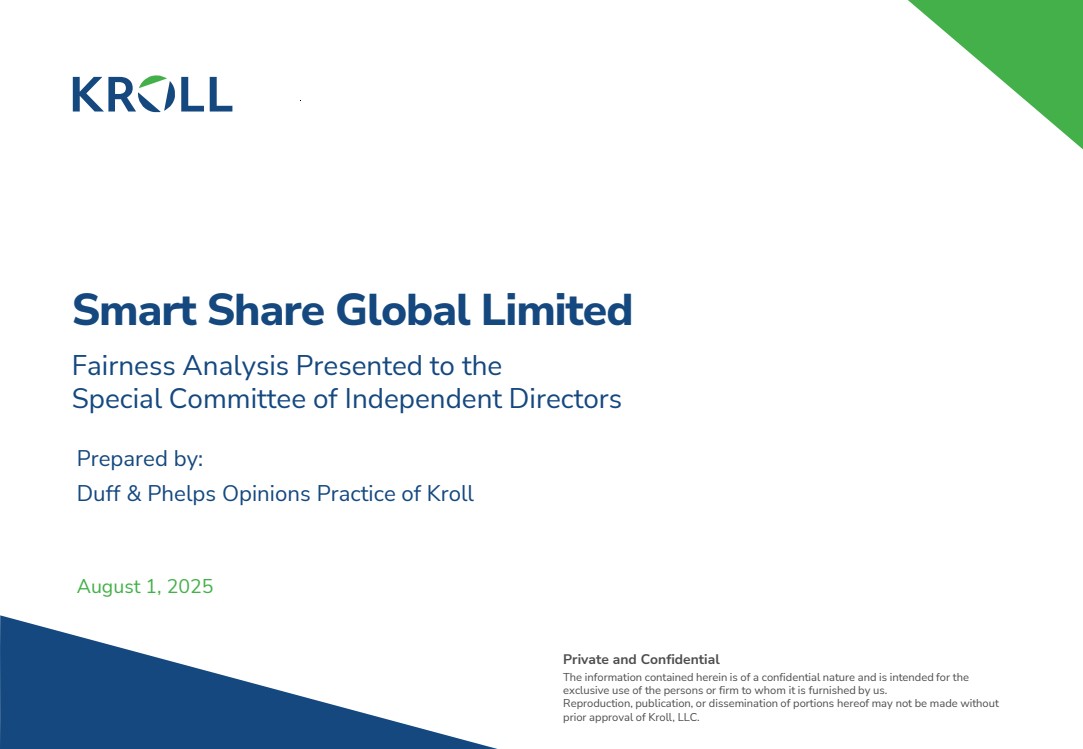 KROLL

Smart Share Global Limited

Fairness Analysis Presented to the Special Committee of Independent Directors

Prepared by:
Duff & Phelps Opinions Practice of Kroll

August 1, 2025

Private and Confidential
The information contained herein is of a confidential nature and is intended for the exclusive use of the persons or firm to whom it is furnished by us.
Reproduction, publication, or dissemination of portions hereof may not be made without prior approval of Kroll, LLC.